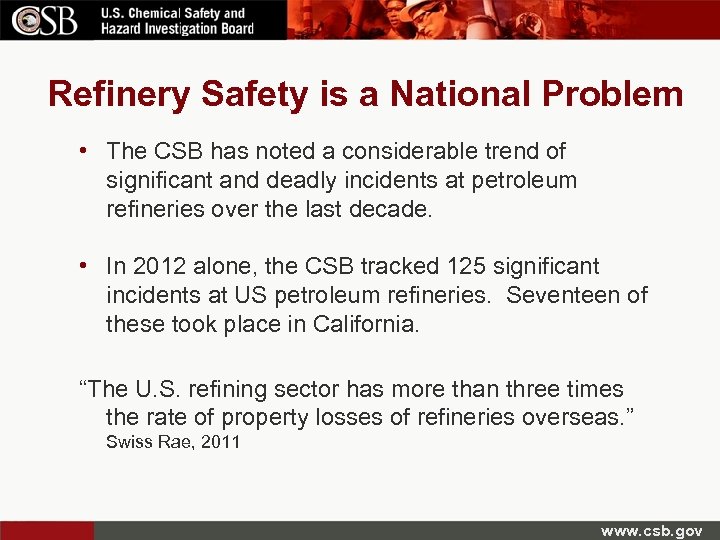 CSB U.S. Chemical Safety and Hazard Investigation Board

Refinery Safety is a National Problem

• The CSB has noted a considerable trend of significant and deadly incidents at petroleum refineries over the last decade.

• In 2012 alone, the CSB tracked 125 significant incidents at US petroleum refineries. Seventeen of these took place in California.

“The U.S. refining sector has more than three times the rate of property losses of refineries overseas.”
Swiss Rae, 2011

www.csb.gov